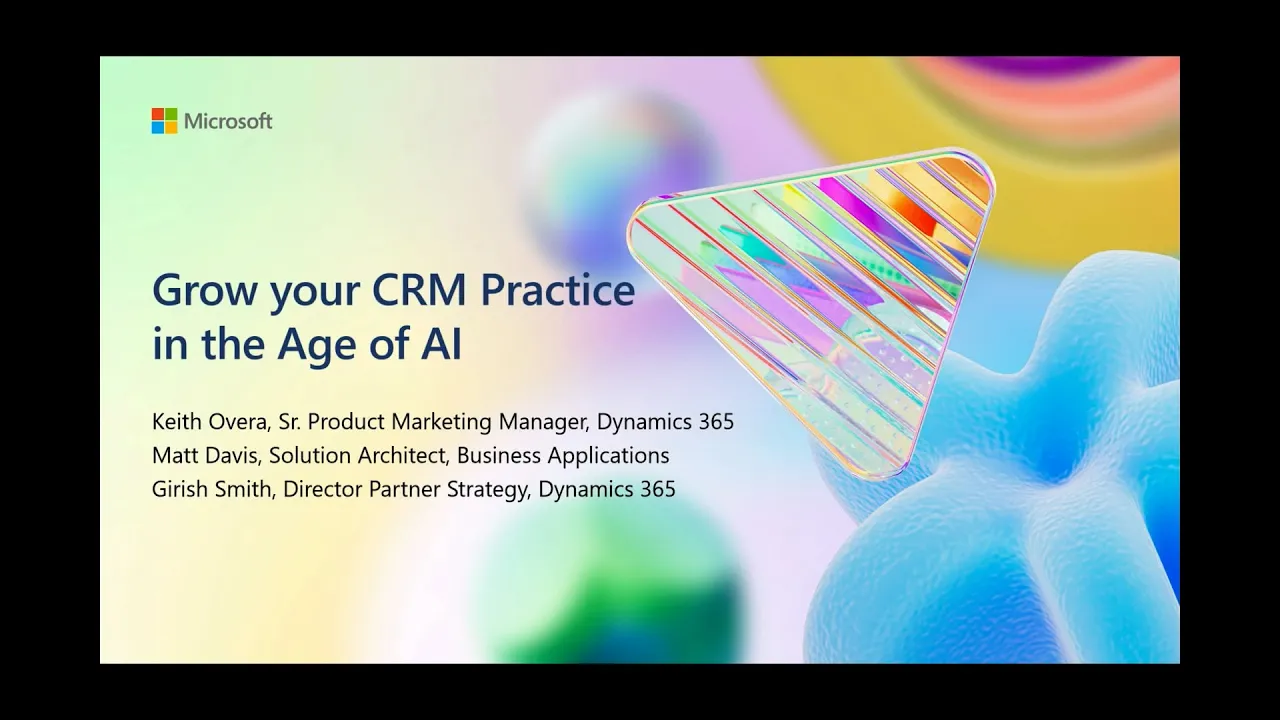 Microsoft

Grow your CRM Practice in the Age of AI

Keith Overa, Sr. Product Marketing Manager, Dynamics 365
Matt Davis, Solution Architect, Business Applications
Girish Smith, Director Partner Strategy, Dynamics 365